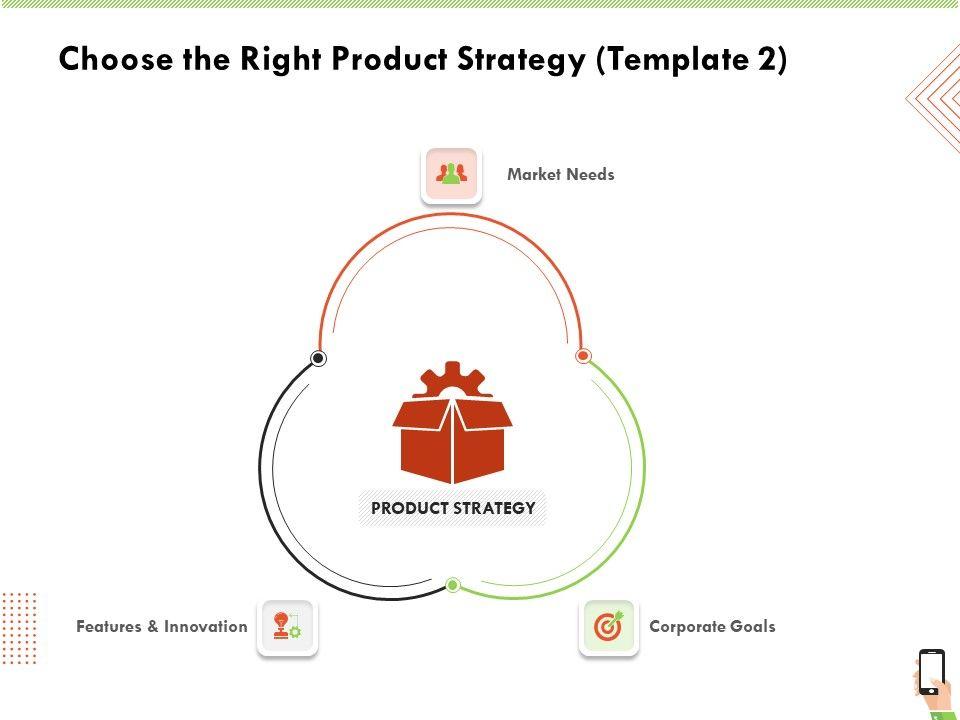 Choose the Right Product Strategy (Template 2)

Market Needs

PRODUCT STRATEGY

Features & Innovation

Corporate Goals